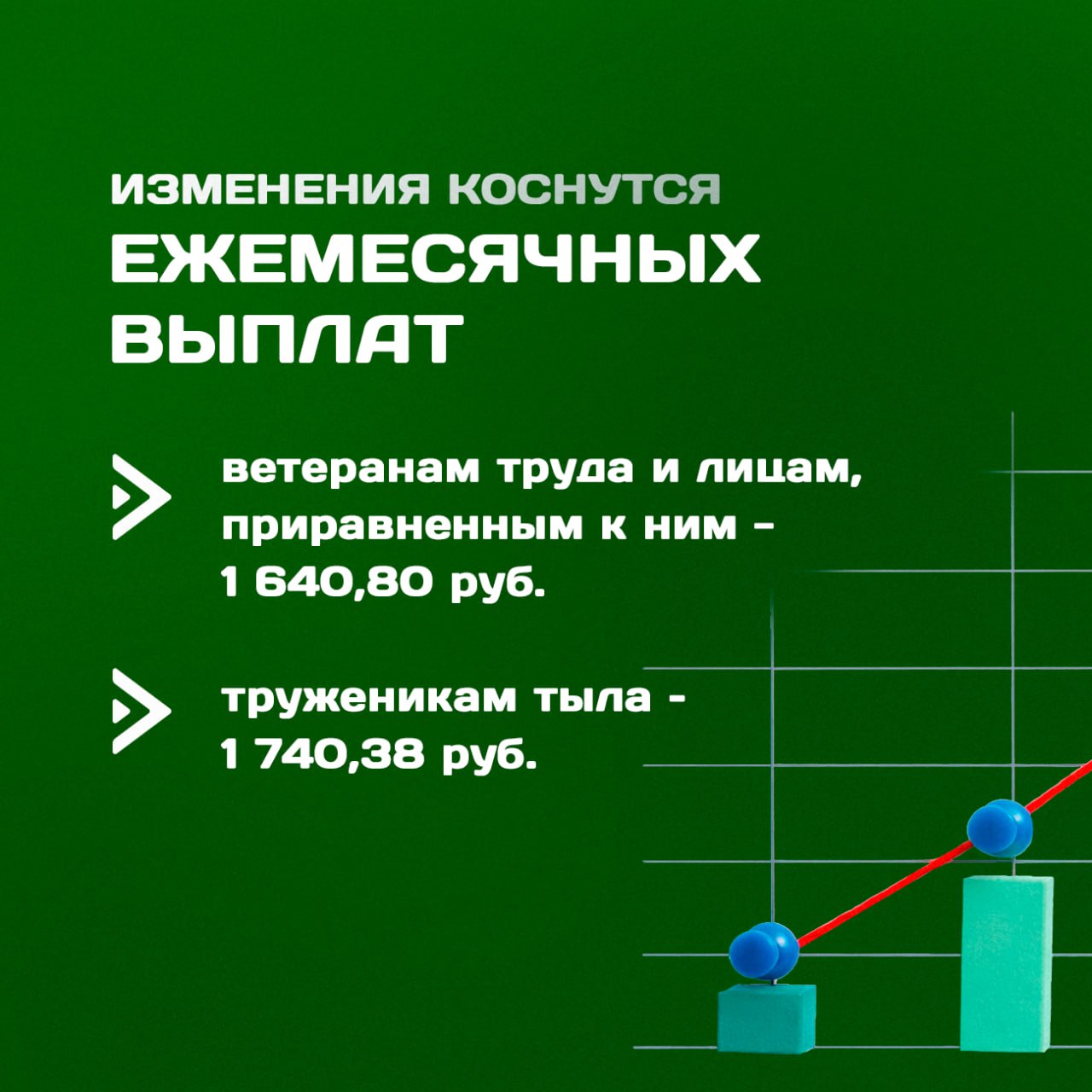 ИЗМЕНЕНИЯ КОСНУТСЯ
ЕЖЕМЕСЯЧНЫХ ВЫПЛАТ

ветеранам труда и лицам, приравненным к ним - 1 640,80 руб.

труженикам тыла - 1 740,38 руб.